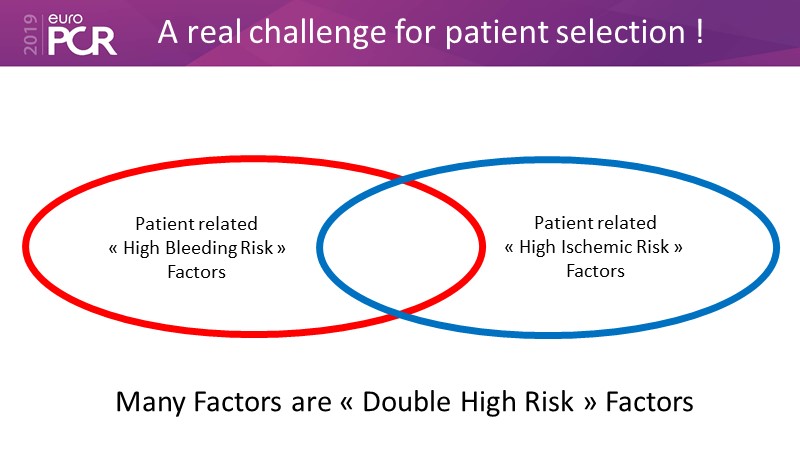 2019 euro PCR A real challenge for patient selection !

Patient related « High Bleeding Risk » Factors

Patient related « High Ischemic Risk » Factors

Many Factors are « Double High Risk » Factors